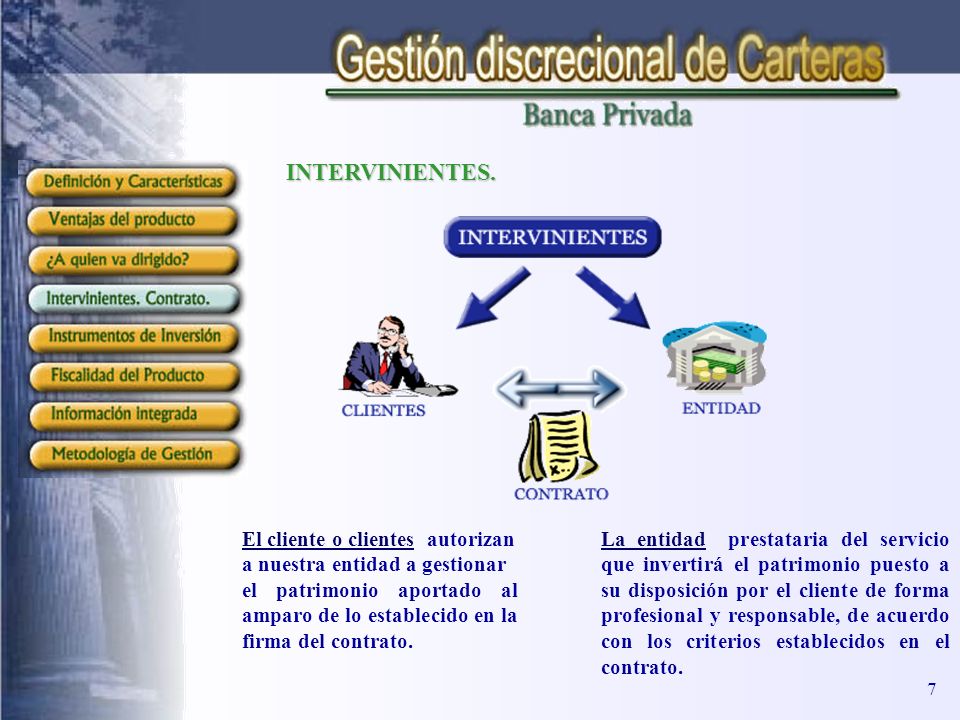 Gestión discrecional de Carteras

Banca Privada

Definición y Características
Ventajas del producto
¿A quien va dirigido?
Intervinientes. Contrato.
Instrumentos de Inversión
Fiscalidad del Producto
Información integrada
Metodología de Gestión

INTERVINIENTES.

INTERVINIENTES

CLIENTES

ENTIDAD

CONTRATO

El cliente o clientes autorizan a nuestra entidad a gestionar el patrimonio aportado al amparo de lo establecido en la firma del contrato.

La entidad prestataria del servicio que invertirá el patrimonio puesto a su disposición por el cliente de forma profesional y responsable, de acuerdo con los criterios establecidos en el contrato.

7